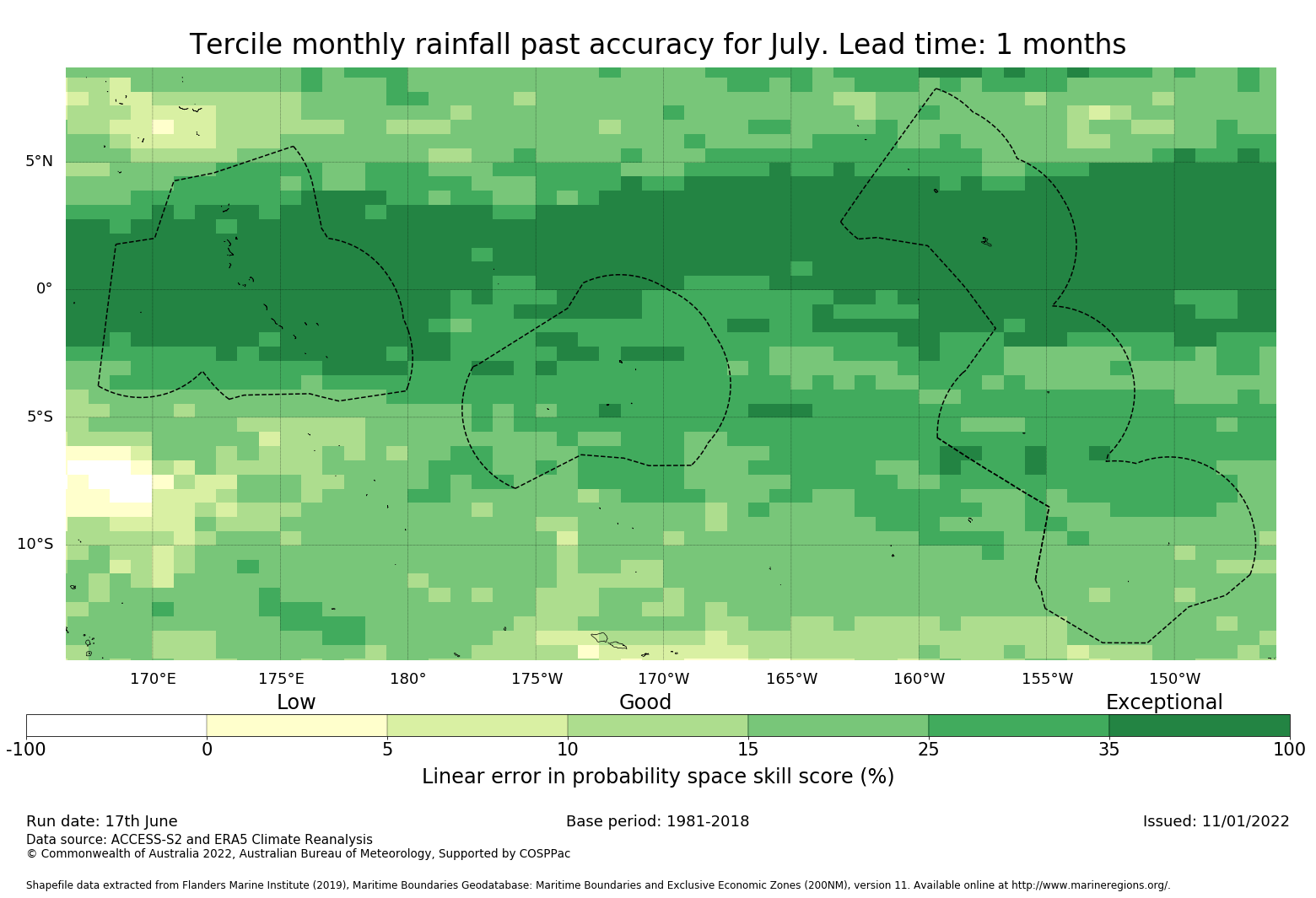 Tercile monthly rainfall past accuracy for July. Lead time: 1 months

5°N
0°
5°S
10°S

170°E 175°E 180° 175°W 170°W 165°W 160°W 155°W 150°W

Low Good Exceptional

-100 0 5 10 15 25 35 100

Linear error in probability space skill score (%)

Run date: 17th June
Base period: 1981-2018
Issued: 11/01/2022

Data source: ACCESS-S2 and ERA5 Climate Reanalysis
© Commonwealth of Australia 2022, Australian Bureau of Meteorology, Supported by COSPPac

Shapefile data extracted from Flanders Marine Institute (2019), Maritime Boundaries Geodatabase: Maritime Boundaries and Exclusive Economic Zones (200NM), version 11. Available online at http://www.marineregions.org/.